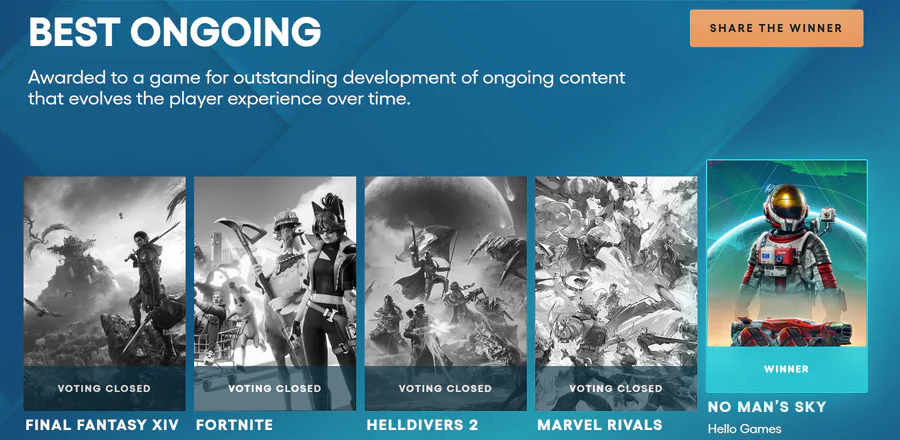 BEST ONGOING

SHARE THE WINNER

Awarded to a game for outstanding development of ongoing content that evolves the player experience over time.

VOTING CLOSED
FINAL FANTASY XIV

VOTING CLOSED
FORTNITE

VOTING CLOSED
HELLDIVERS 2

VOTING CLOSED
MARVEL RIVALS

WINNER
NO MAN'S SKY
Hello Games